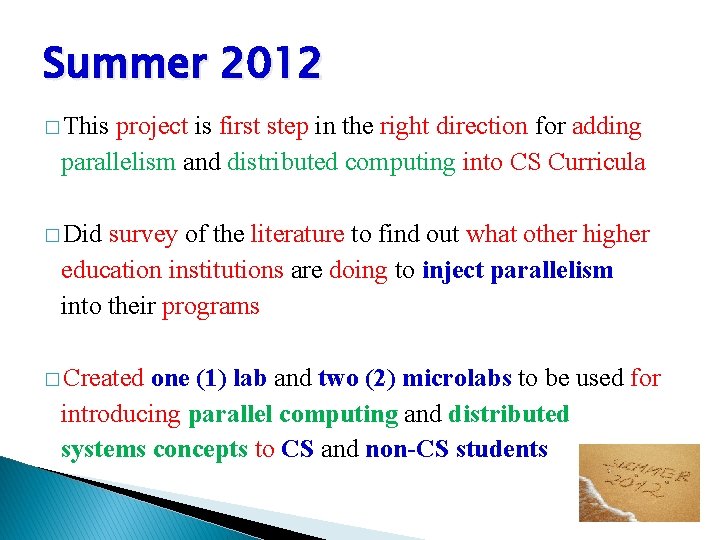 Summer 2012

□ This project is first step in the right direction for adding parallelism and distributed computing into CS Curricula

□ Did survey of the literature to find out what other higher education institutions are doing to inject parallelism into their programs

□ Created one (1) lab and two (2) microlabs to be used for introducing parallel computing and distributed systems concepts to CS and non-CS students

SUMMER 2012